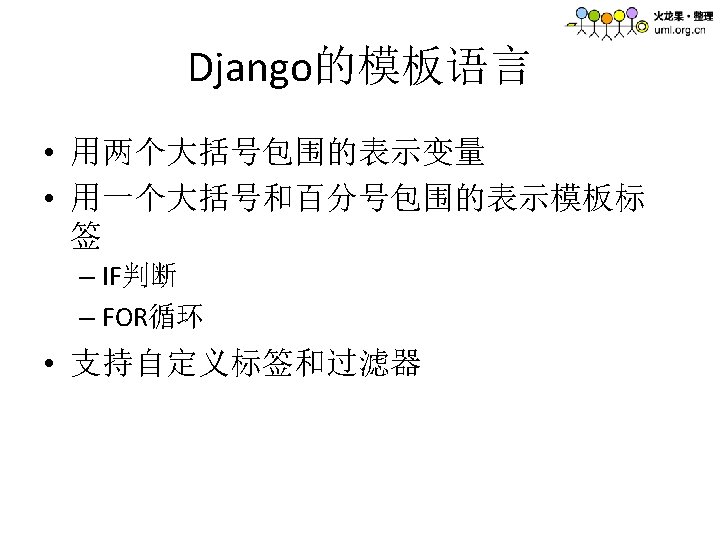 火龙果·整理
uml.org.cn

Django的模板语言

• 用两个大括号包围的表示变量
• 用一个大括号和百分号包围的表示模板标签
– IF判断
– FOR循环
• 支持自定义标签和过滤器